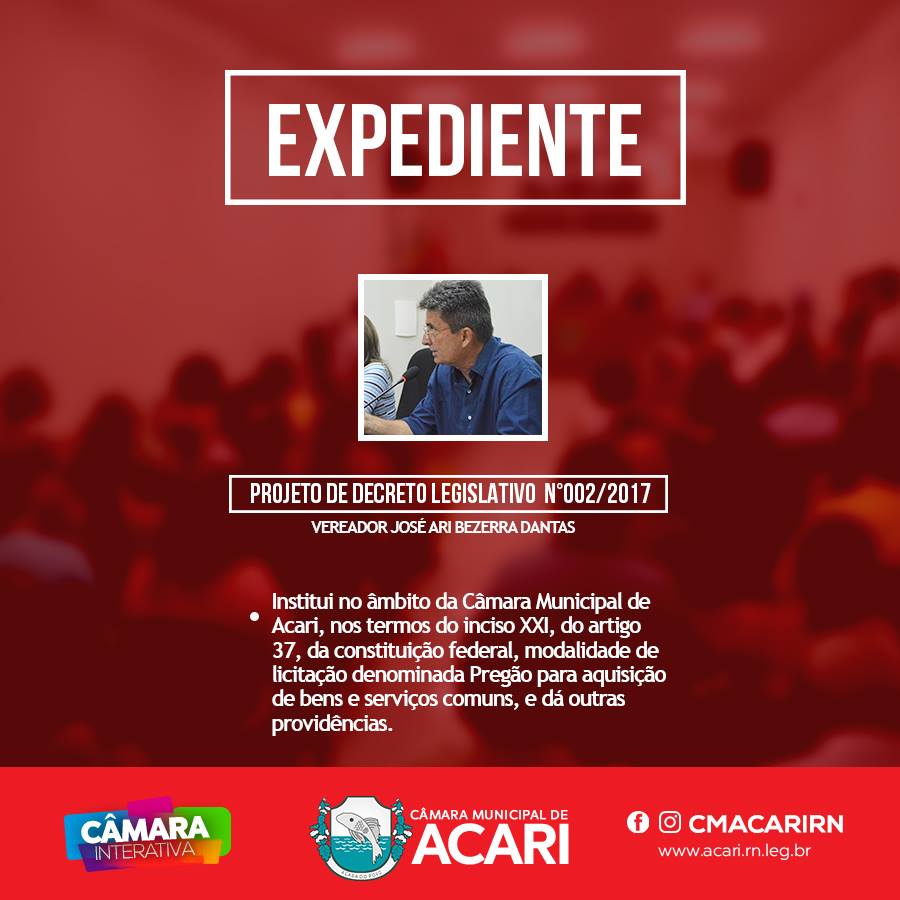 EXPEDIENTE

PROJETO DE DECRETO LEGISLATIVO N°002/2017

VEREADOR JOSÉ ARI BEZERRA DANTAS

• Institui no âmbito da Câmara Municipal de Acari, nos termos do inciso XXI, do artigo 37, da constituição federal, modalidade de licitação denominada Pregão para aquisição de bens e serviços comuns, e dá outras providências.

CÂMARA INTERATIVA

CÂMARA MUNICIPAL DE ACARI

CMACARIRN
www.acari.rn.leg.br